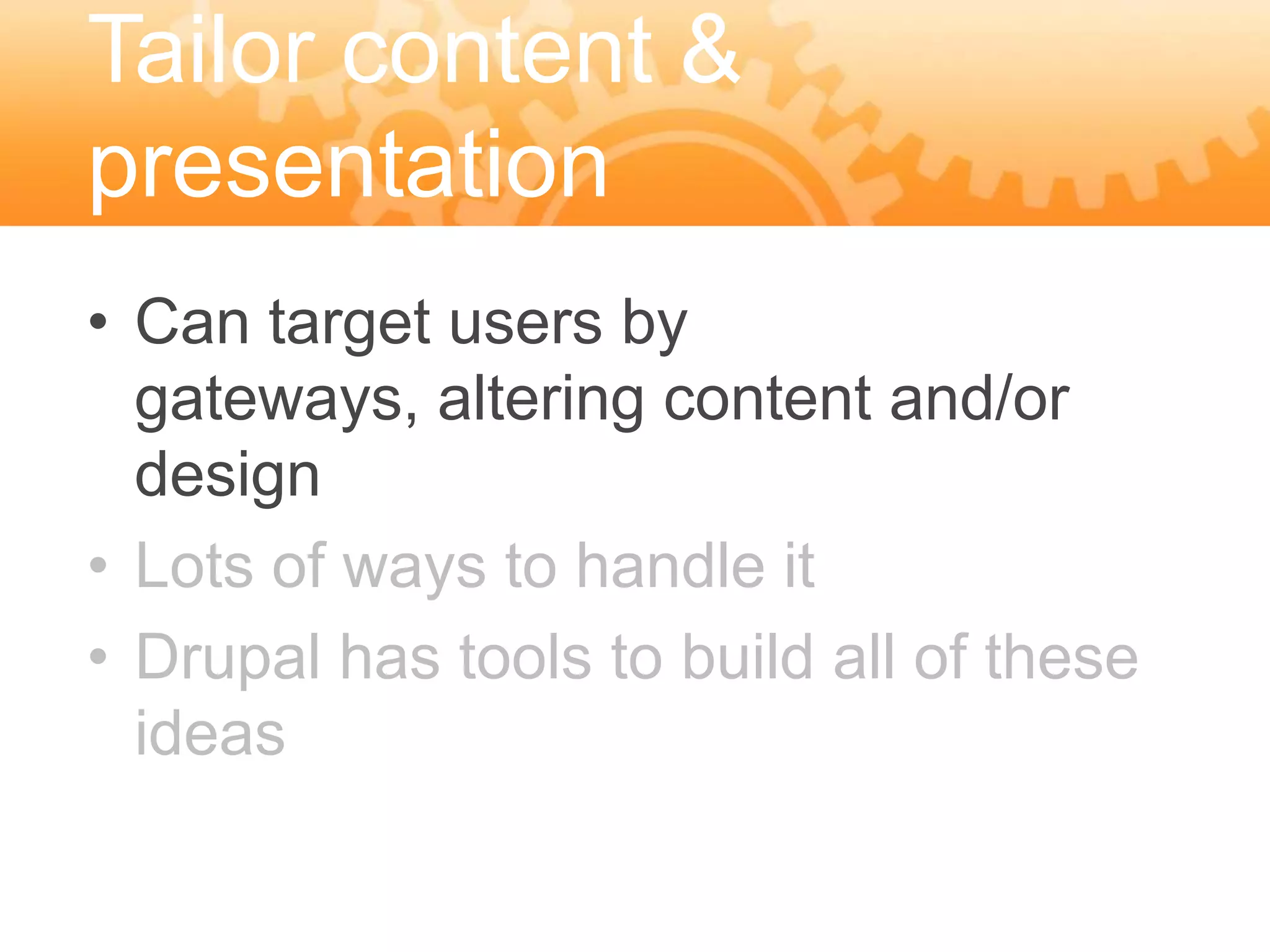 Tailor content & presentation

• Can target users by gateways, altering content and/or design
• Lots of ways to handle it
• Drupal has tools to build all of these ideas